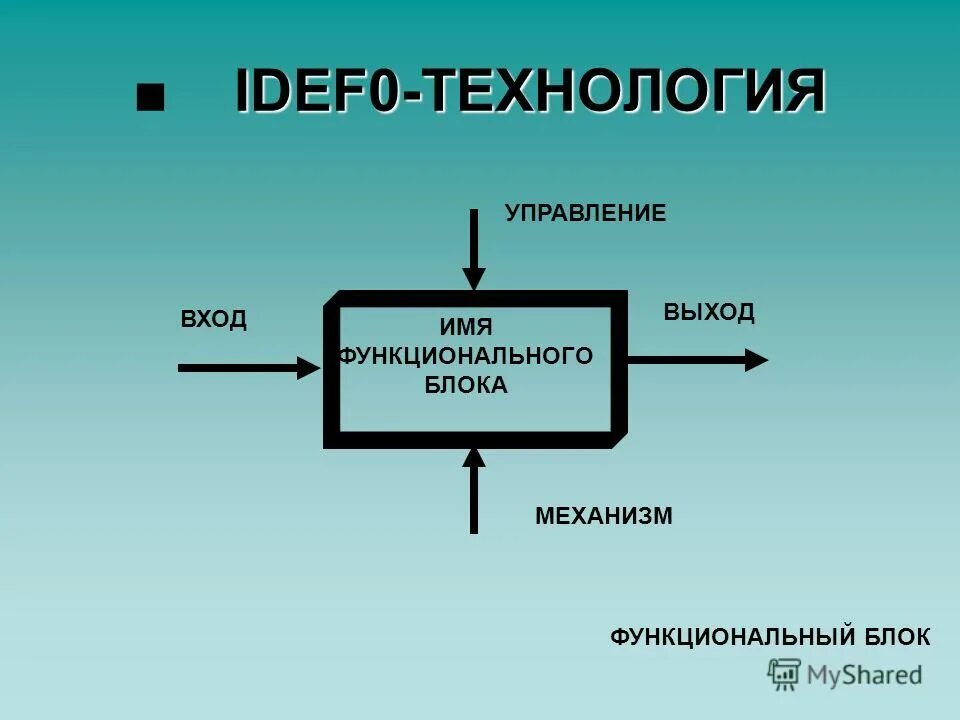 ■ IDEF0-ТЕХНОЛОГИЯ

УПРАВЛЕНИЕ

ВХОД

ИМЯ ФУНКЦИОНАЛЬНОГО БЛОКА

ВЫХОД

МЕХАНИЗМ

ФУНКЦИОНАЛЬНЫЙ БЛОК

MyShared